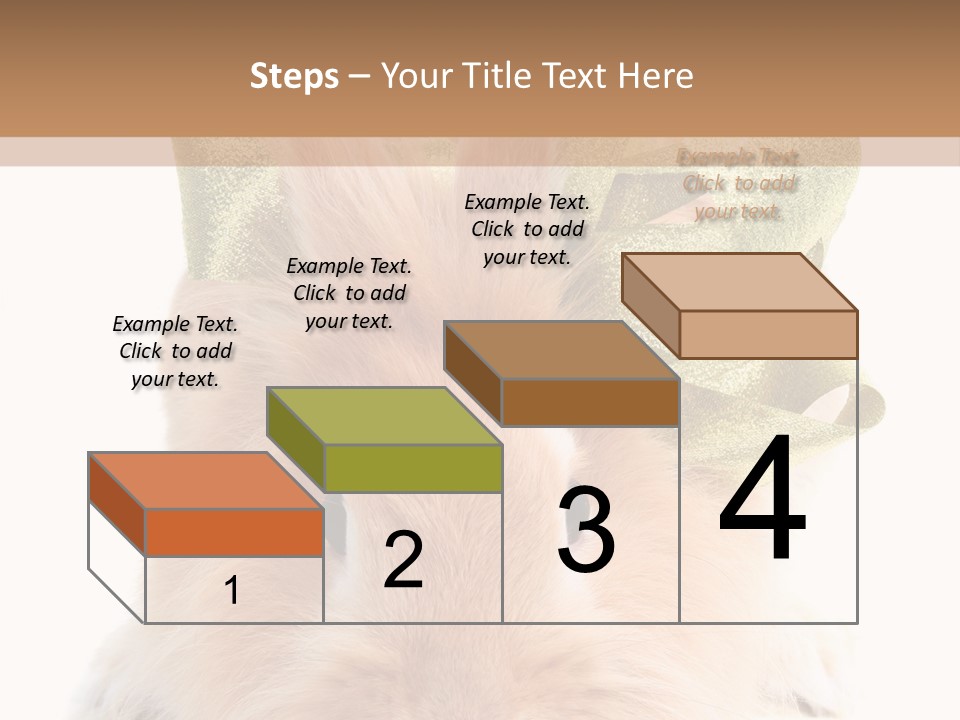 Steps – Your Title Text Here

Example Text. Click to add your text.

Example Text. Click to add your text.

Example Text. Click to add your text.

Example Text. Click to add your text.

1

2

3

4